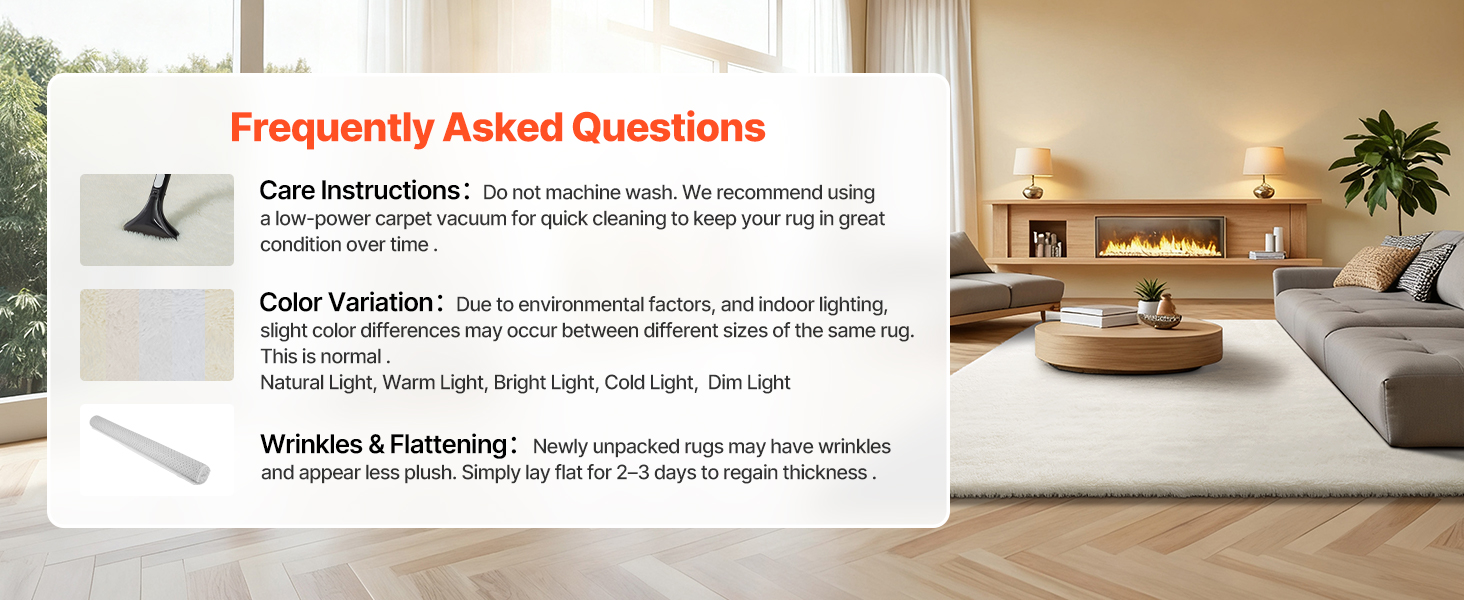 Frequently Asked Questions

Care Instructions： Do not machine wash. We recommend using a low-power carpet vacuum for quick cleaning to keep your rug in great condition over time .

Color Variation： Due to environmental factors, and indoor lighting, slight color differences may occur between different sizes of the same rug. This is normal .
Natural Light, Warm Light, Bright Light, Cold Light, Dim Light

Wrinkles & Flattening： Newly unpacked rugs may have wrinkles and appear less plush. Simply lay flat for 2–3 days to regain thickness .